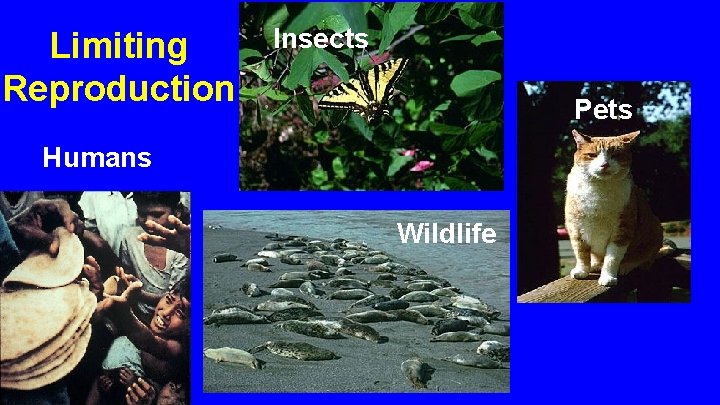 Limiting Reproduction

Insects

Pets

Humans

Wildlife